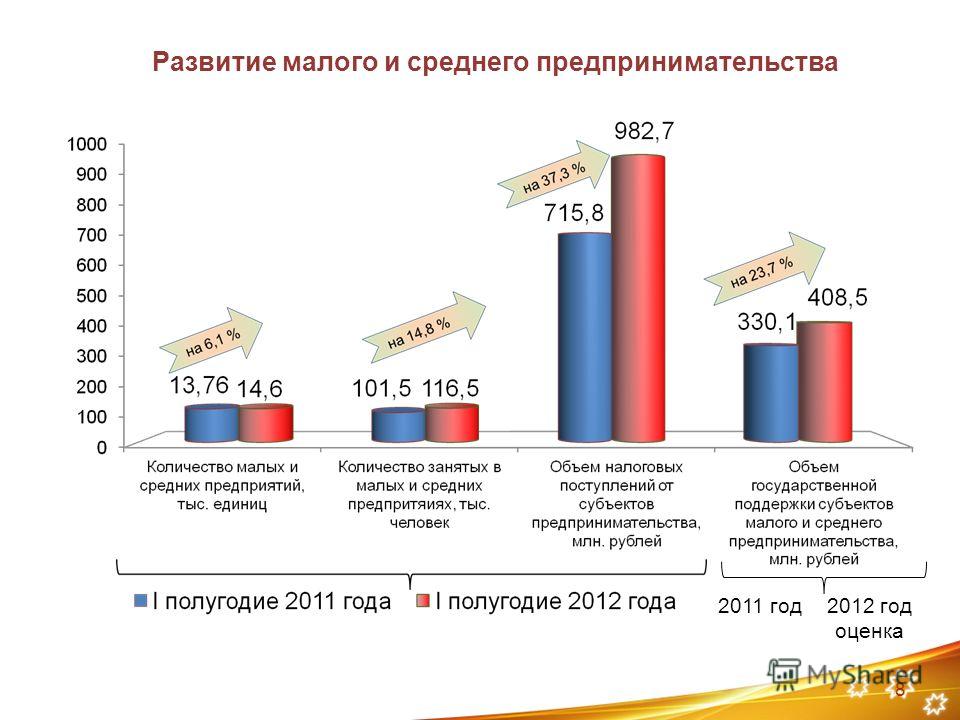 Развитие малого и среднего предпринимательства

1000
900
800
700
600
500
400
300
200
100
0

на 6,1 %
13,76 14,6

на 14,8 %
101,5 116,5

на 37,3 %
715,8
982,7

на 23,7 %
330,1
408,5

Количество малых и средних предприятий, тыс. единиц

Количество занятых в малых и средних предпритяиях, тыс. человек

Объем налоговых поступлений от субъектов предпринимательства, млн. рублей

Объем государственной поддержки субъектов малого и среднего предпринимательства, млн. рублей

I полугодие 2011 года I полугодие 2012 года

2011 год 2012 год оценка

MyShared

8